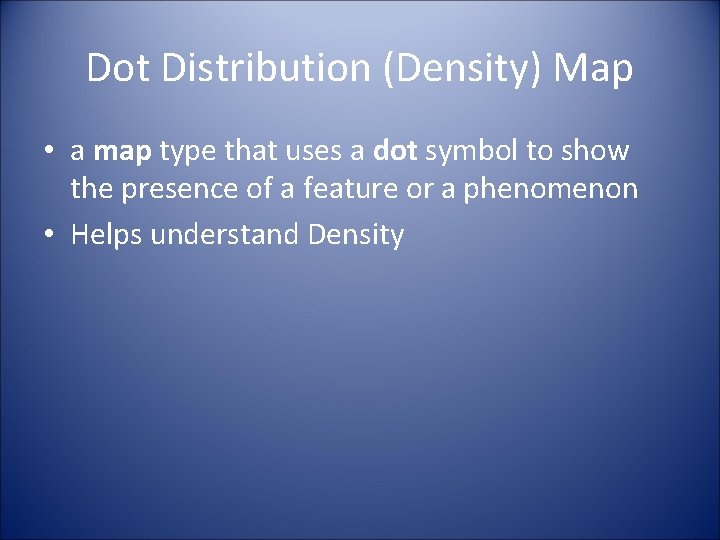 Dot Distribution (Density) Map

• a map type that uses a dot symbol to show the presence of a feature or a phenomenon
• Helps understand Density